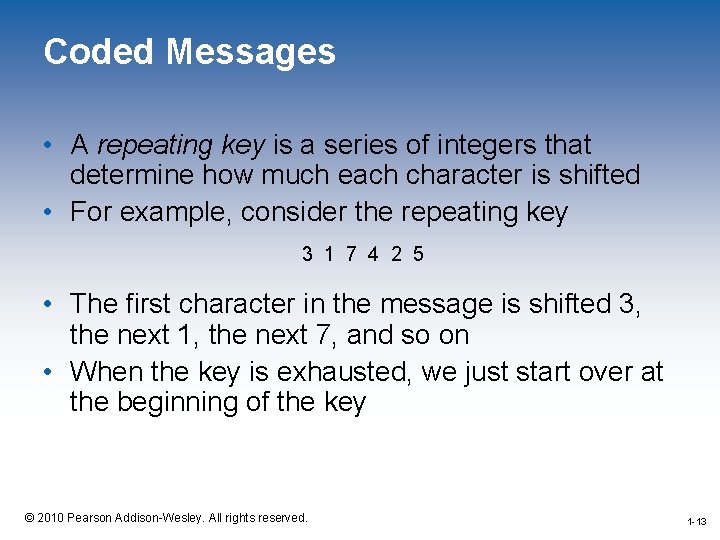 Coded Messages

• A repeating key is a series of integers that determine how much each character is shifted

• For example, consider the repeating key

3 1 7 4 2 5

• The first character in the message is shifted 3, the next 1, the next 7, and so on

• When the key is exhausted, we just start over at the beginning of the key

© 2010 Pearson Addison-Wesley. All rights reserved.

1-13